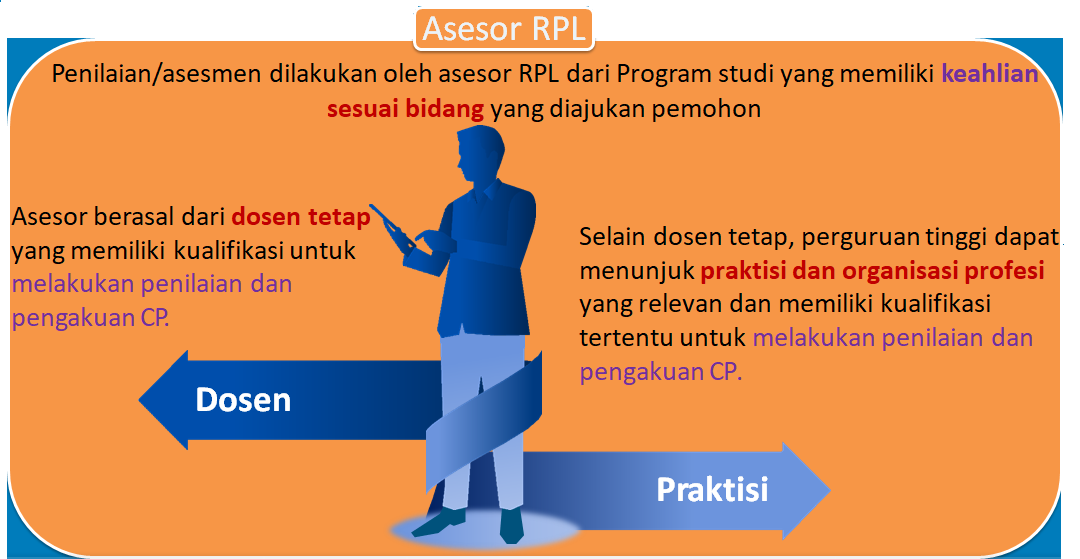 Asesor RPL

Penilaian/asesmen dilakukan oleh asesor RPL dari Program studi yang memiliki keahlian sesuai bidang yang diajukan pemohon

Asesor berasal dari dosen tetap yang memiliki kualifikasi untuk melakukan penilaian dan pengakuan CP.

Selain dosen tetap, perguruan tinggi dapat menunjuk praktisi dan organisasi profesi yang relevan dan memiliki kualifikasi tertentu untuk melakukan penilaian dan pengakuan CP.

Dosen

Praktisi